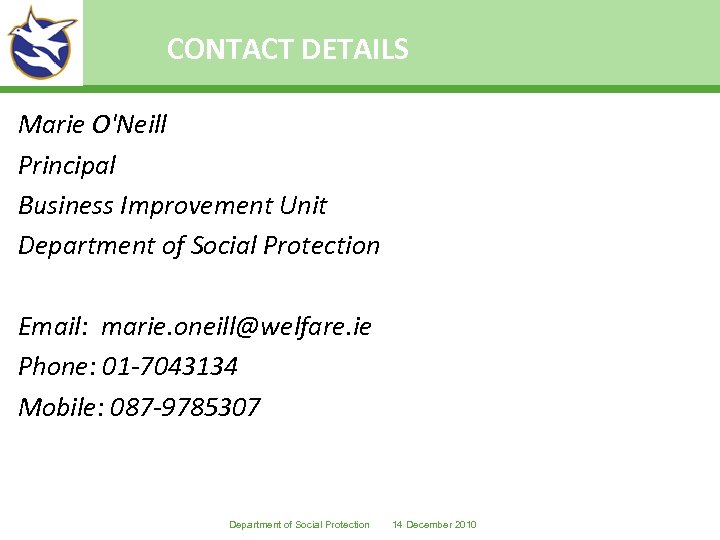 CONTACT DETAILS

Marie O'Neill
Principal
Business Improvement Unit
Department of Social Protection

Email: marie.oneill@welfare.ie
Phone: 01-7043134
Mobile: 087-9785307

Department of Social Protection 14 December 2010